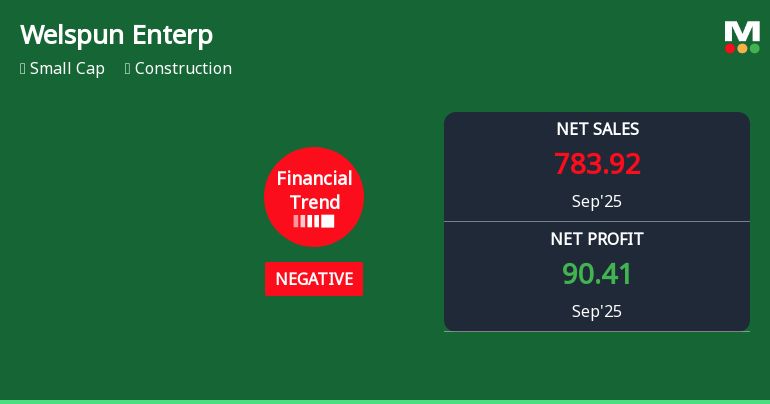 Welspun Enterp

Small Cap Construction

M

Financial Trend

NEGATIVE

NET SALES
783.92
Sep'25

NET PROFIT
90.41
Sep'25